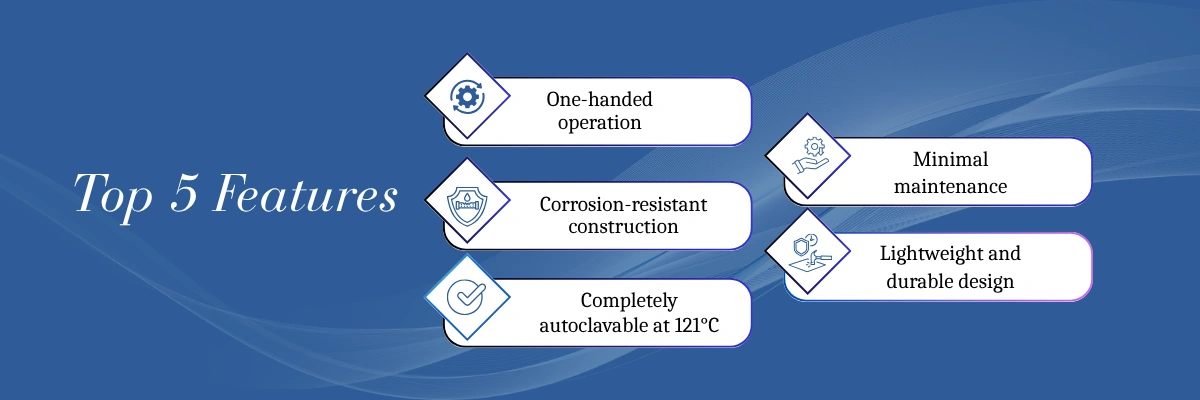 Top 5 Features

One-handed operation

Corrosion-resistant construction

Completely autoclavable at 121°C

Minimal maintenance

Lightweight and durable design